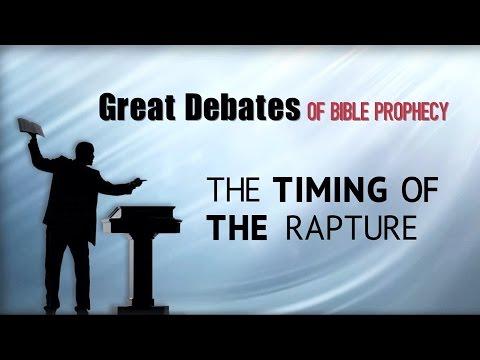 Great Debates OF BIBLE PROPHECY

THE TIMING OF THE RAPTURE